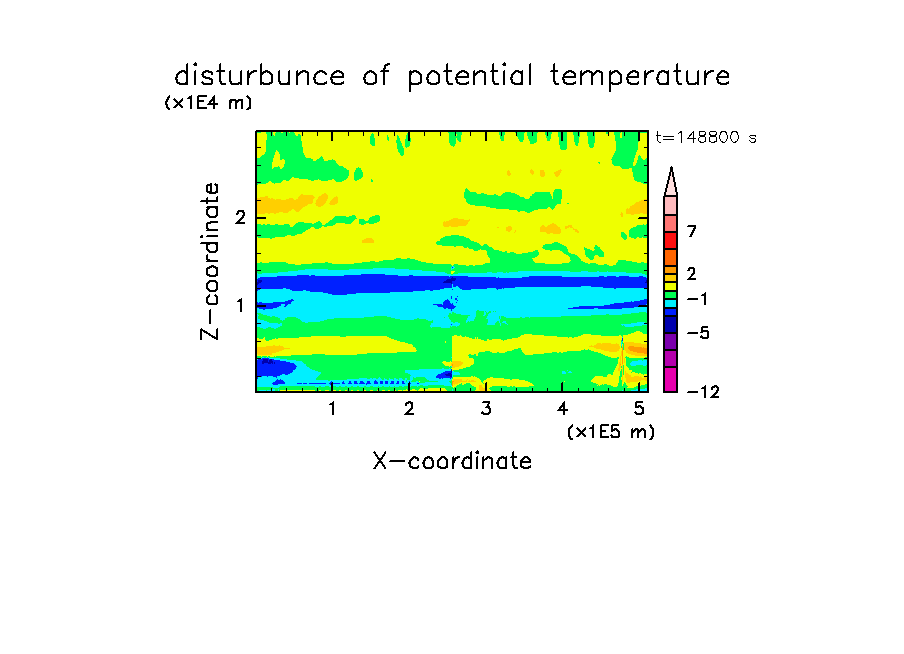 disturbunce of potential temperature
(x1E4 m)

t=148800 s

Z-coordinate

2

1

7

2

−1

−5

−12

1 2 3 4 5

(x1E5 m)

X-coordinate